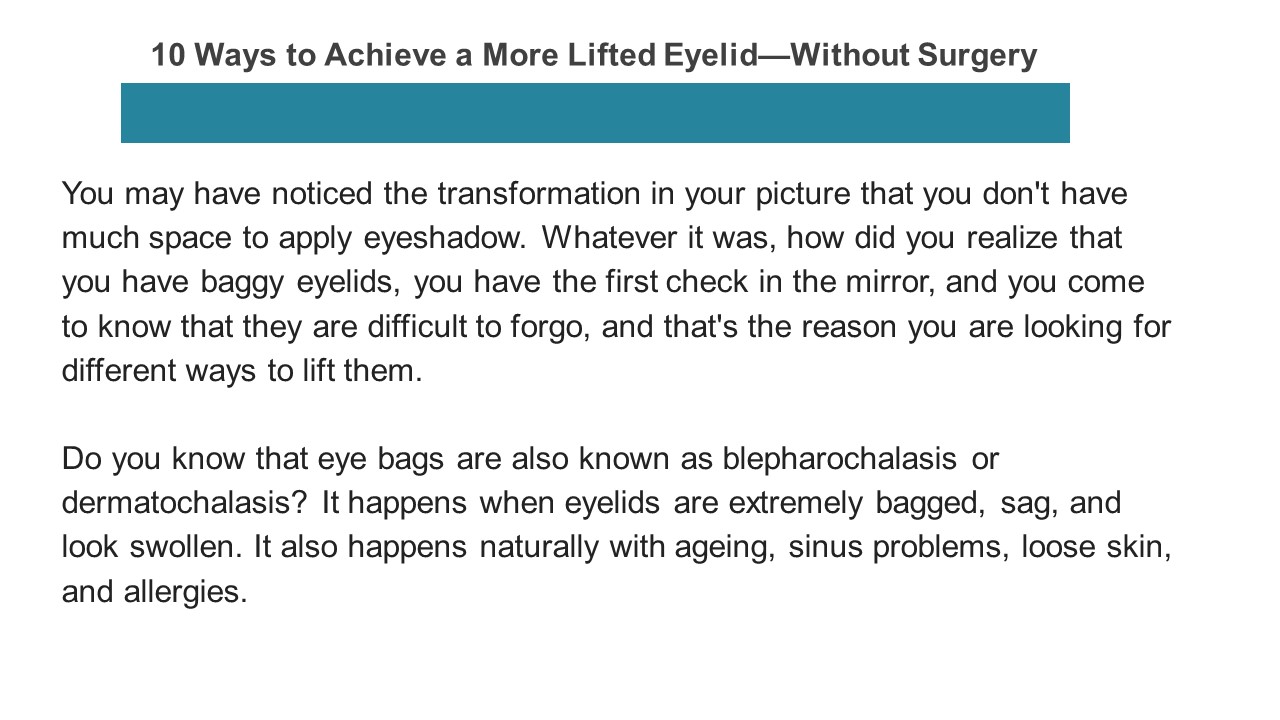 10 Ways to Achieve a More Lifted Eyelid—Without Surgery

You may have noticed the transformation in your picture that you don't have much space to apply eyeshadow. Whatever it was, how did you realize that you have baggy eyelids, you have the first check in the mirror, and you come to know that they are difficult to forgo, and that's the reason you are looking for different ways to lift them.

Do you know that eye bags are also known as blepharochalasis or dermatochalasis? It happens when eyelids are extremely bagged, sag, and look swollen. It also happens naturally with ageing, sinus problems, loose skin, and allergies.